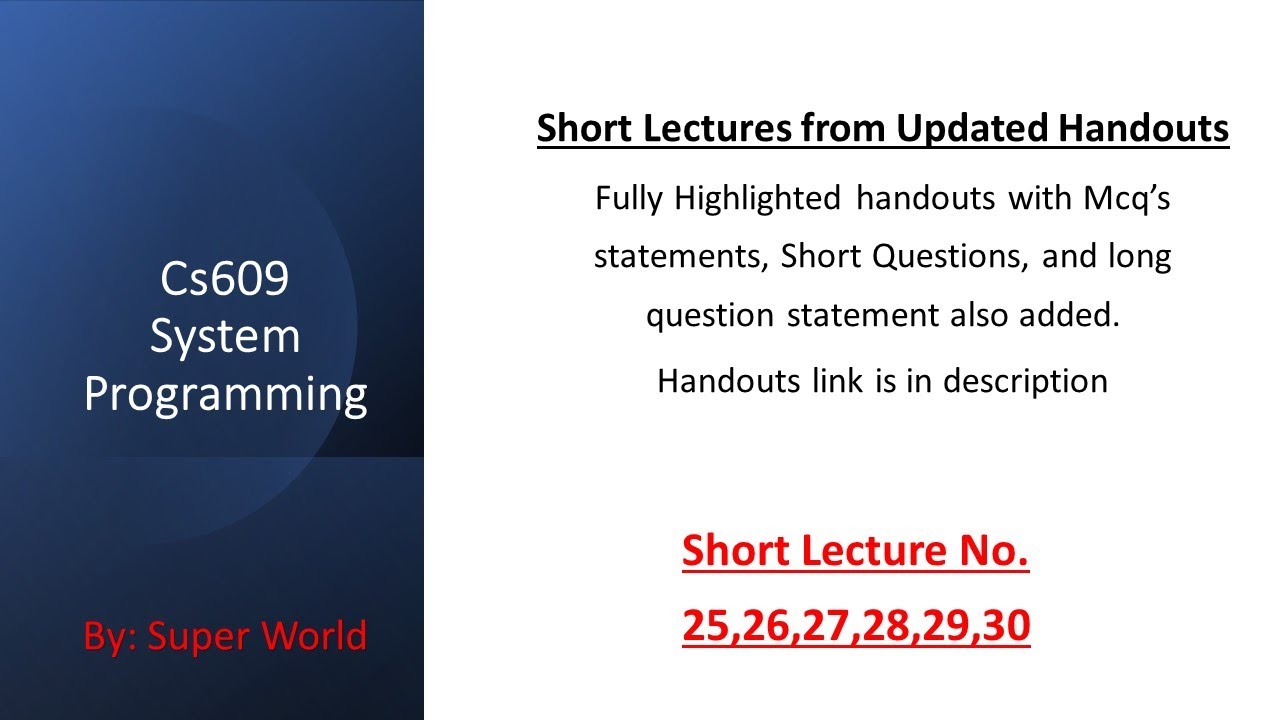 Cs609
System
Programming

By: Super World

Short Lectures from Updated Handouts

Fully Highlighted handouts with Mcq's statements, Short Questions, and long question statement also added.

Handouts link is in description

Short Lecture No.

25,26,27,28,29,30